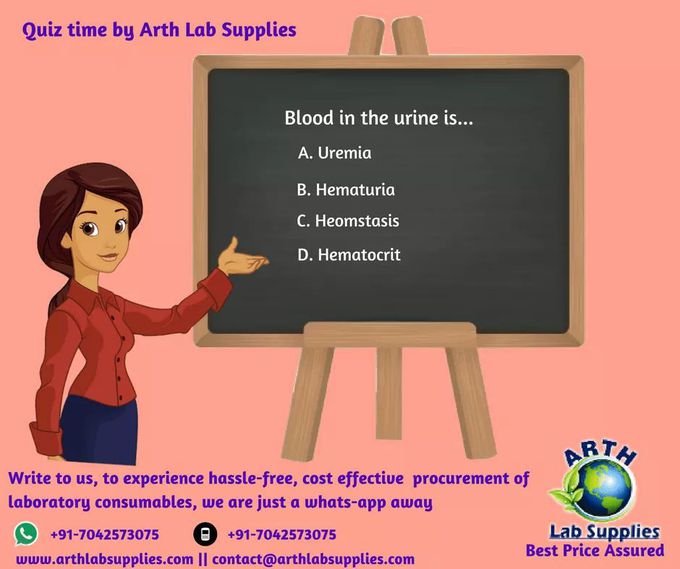 Quiz time by Arth Lab Supplies

Blood in the urine is...

A. Uremia

B. Hematuria

C. Heomstasis

D. Hematocrit

Write to us, to experience hassle-free, cost effective procurement of laboratory consumables, we are just a whats-app away

+91-7042573075 +91-7042573075

www.arthlabsupplies.com || contact@arthlabsupplies.com

ARTH
Lab Supplies
Best Price Assured